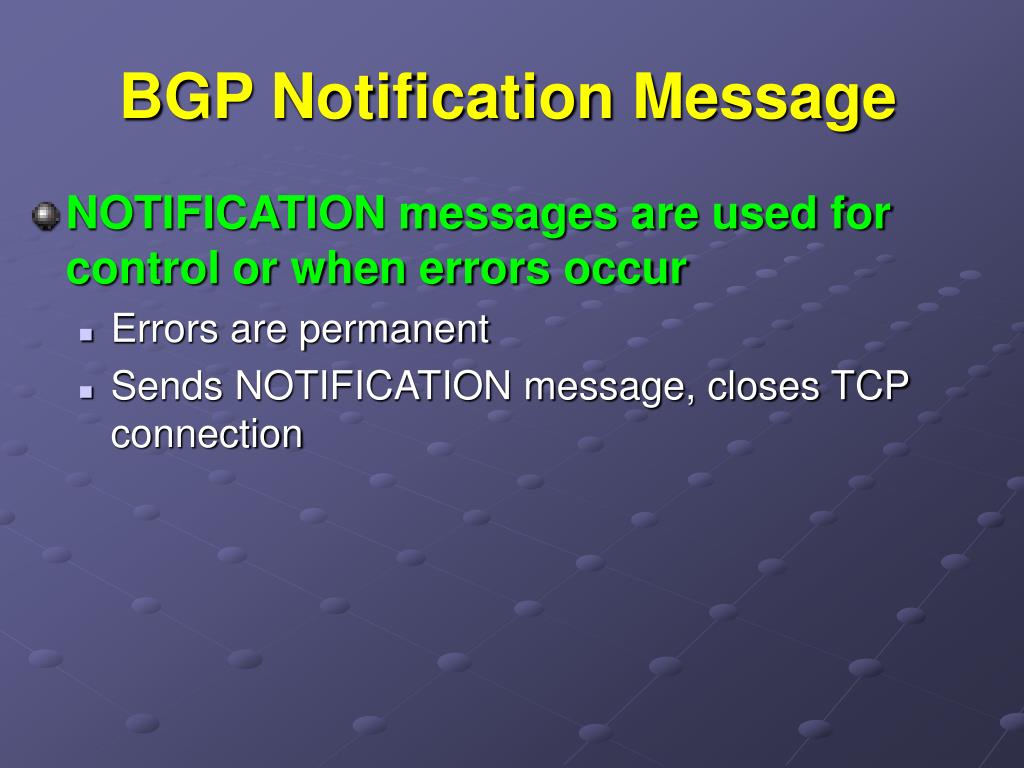 BGP Notification Message

NOTIFICATION messages are used for control or when errors occur

Errors are permanent

Sends NOTIFICATION message, closes TCP connection